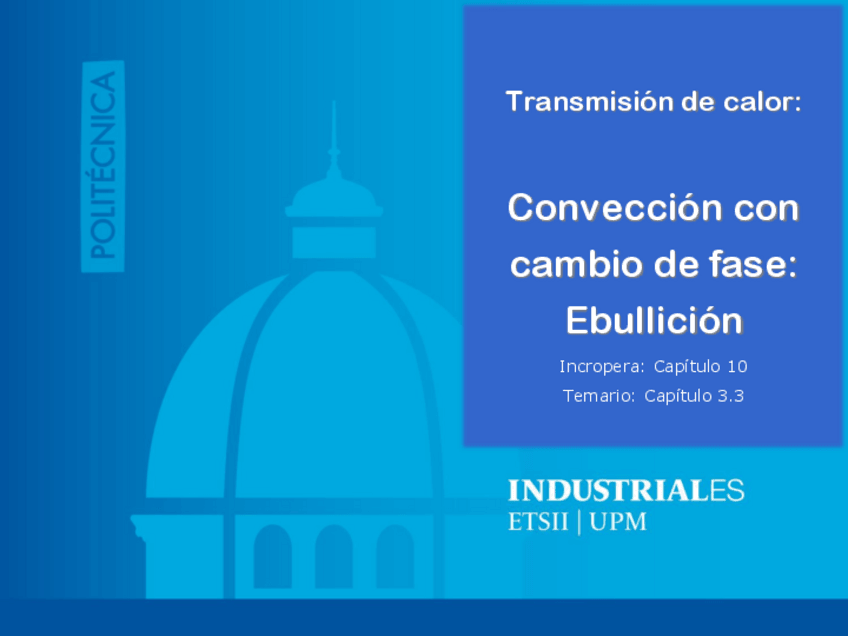 POLITÉCNICA

Transmisión de calor:

Convección con cambio de fase: Ebullición

Incropera: Capítulo 10

Temario: Capítulo 3.3

INDUSTRIALES
ETSII | UPM